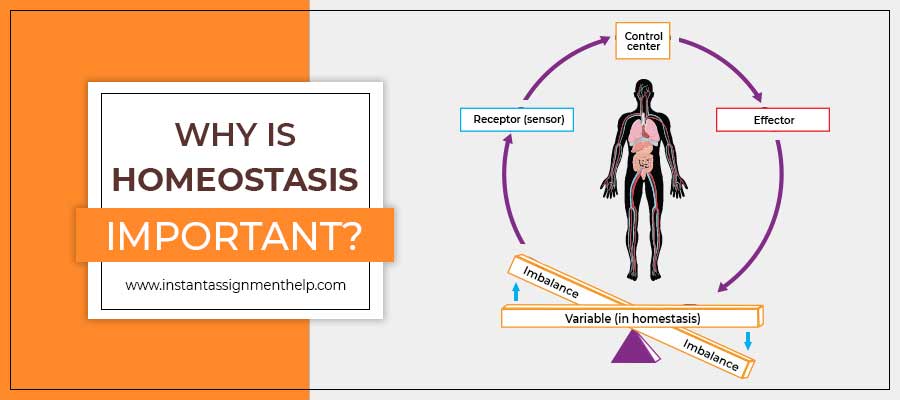 WHY IS HOMEOSTASIS

IMPORTANT?

www.instantassignmenthelp.com

Control center

Receptor (sensor)

Effector

Imbalance

Variable (in homestasis)

Imbalance